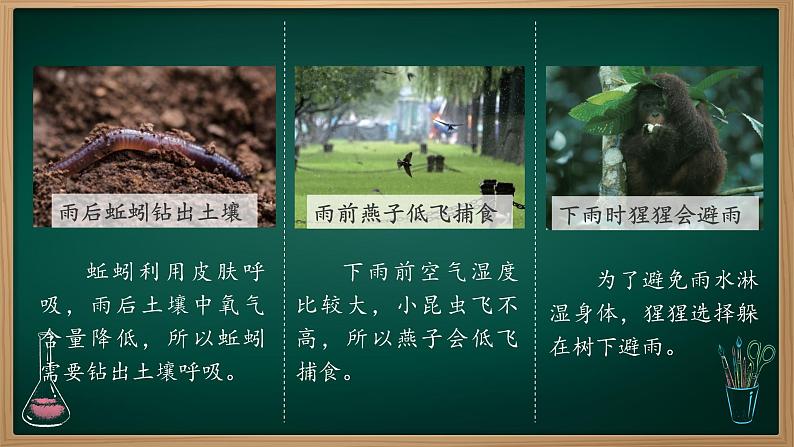 雨后蚯蚓钻出土壤

蚯蚓利用皮肤呼吸，雨后土壤中氧气含量降低，所以蚯蚓需要钻出土壤呼吸。

雨前燕子低飞捕食

下雨前空气湿度比较大，小昆虫飞不高，所以燕子会低飞捕食。

下雨时猩猩会避雨

为了避免雨水淋湿身体，猩猩选择躲在树下避雨。